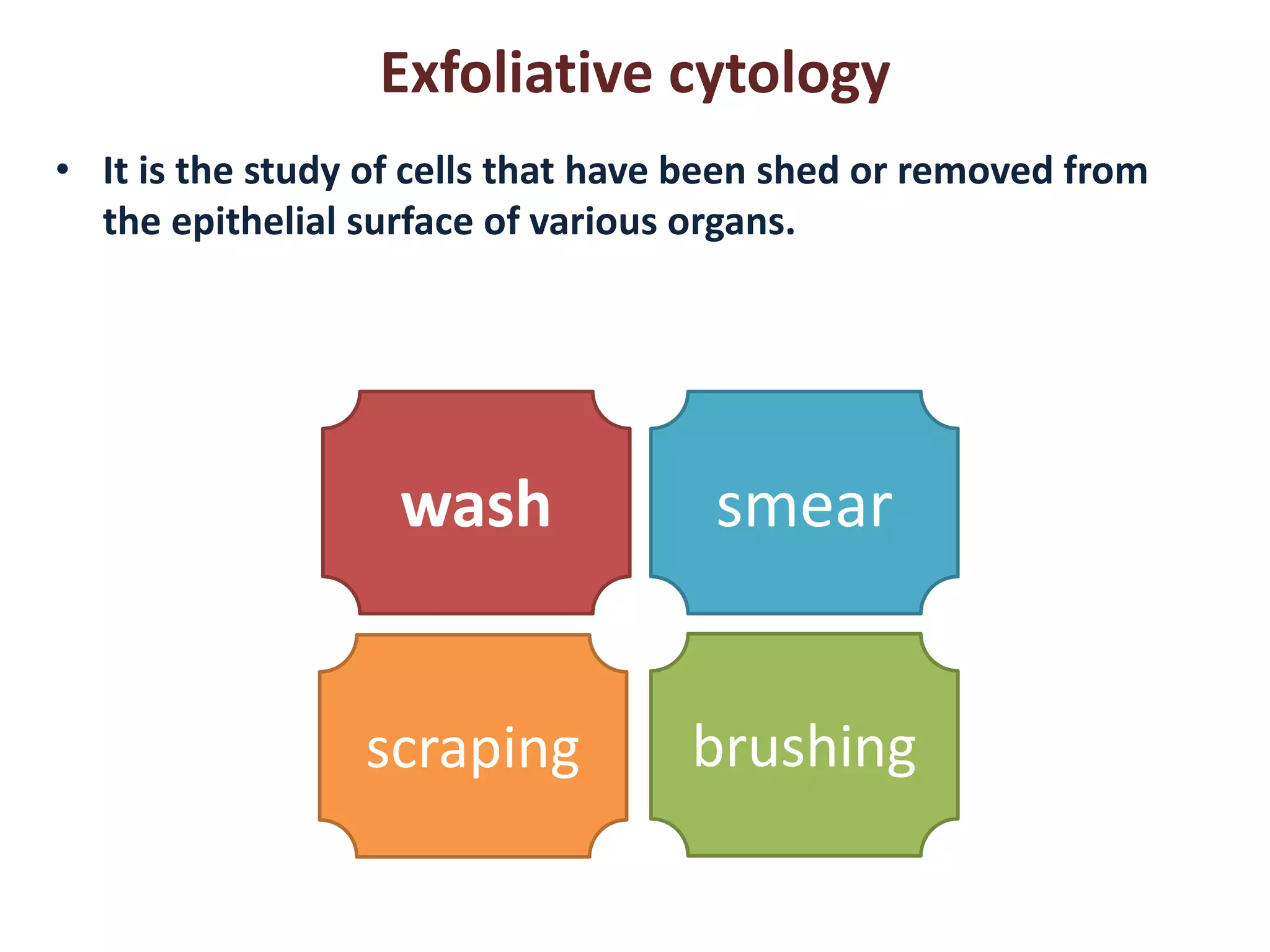 Exfoliative cytology

• It is the study of cells that have been shed or removed from the epithelial surface of various organs.

wash

smear

scraping

brushing